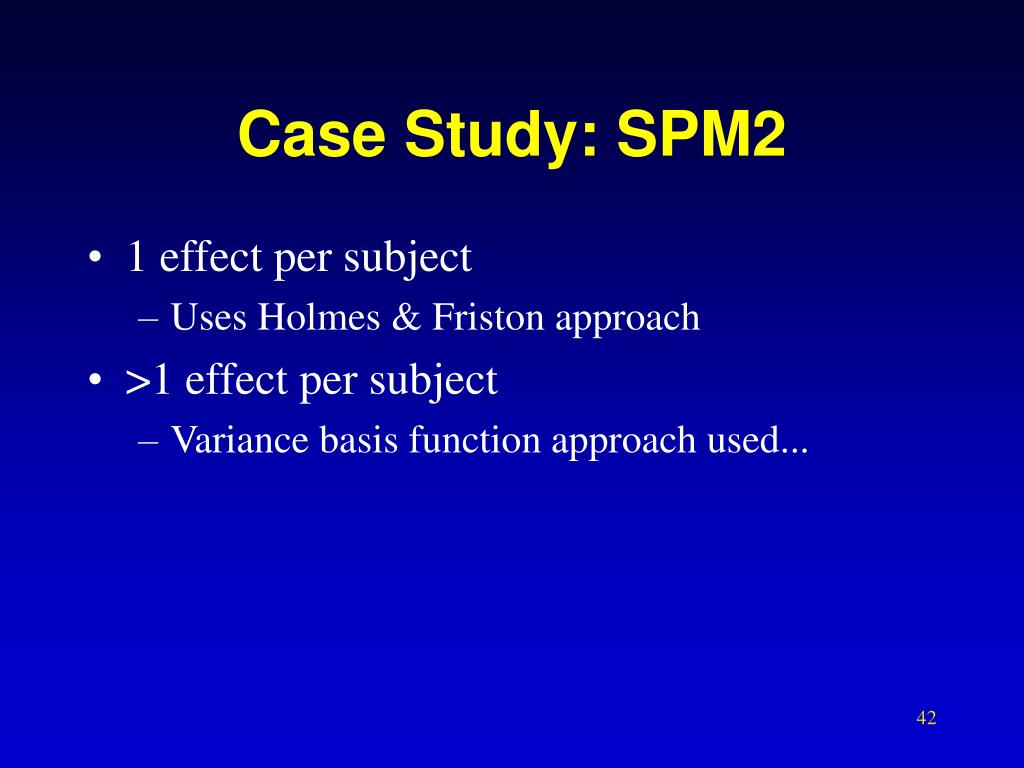 Case Study: SPM2

• 1 effect per subject
– Uses Holmes & Friston approach
• >1 effect per subject
– Variance basis function approach used...

42